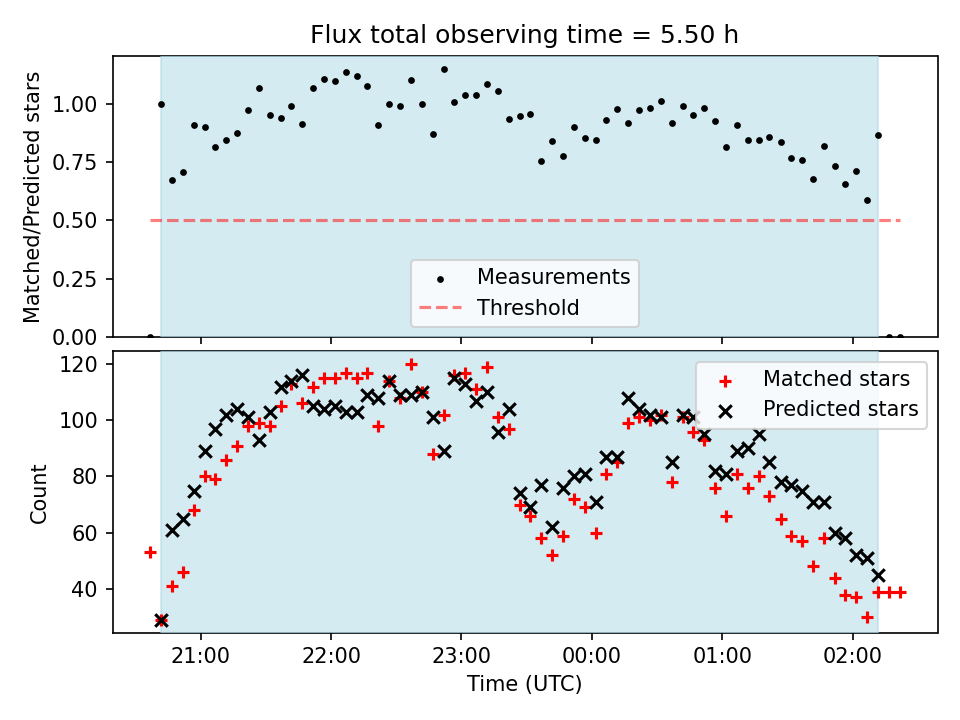 Flux total observing time = 5.50 h

Matched/Predicted stars

1.00
0.75
0.50
0.25
0.00

Measurements
Threshold

Count

120
100
80
60
40

Matched stars
Predicted stars

21:00
22:00
23:00
00:00
01:00
02:00

Time (UTC)